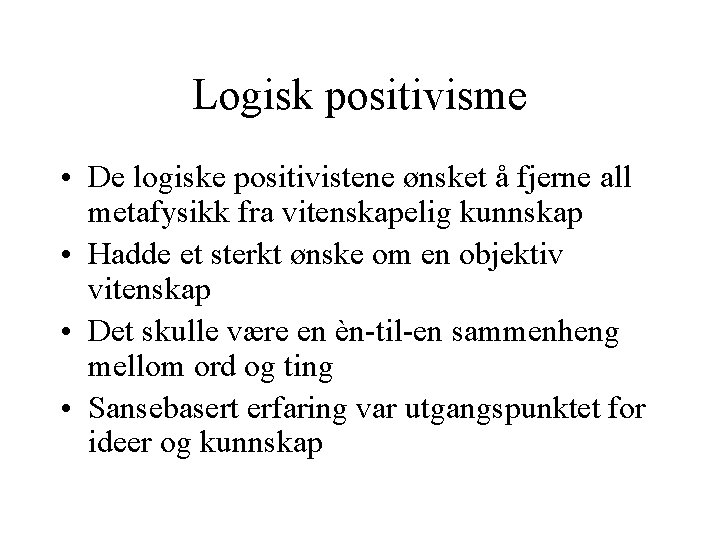 Logisk positivisme

• De logiske positivistene ønsket å fjerne all metafysikk fra vitenskapelig kunnskap
• Hadde et sterkt ønske om en objektiv vitenskap
• Det skulle være en èn-til-en sammenheng mellom ord og ting
• Sansebasert erfaring var utgangspunktet for ideer og kunnskap